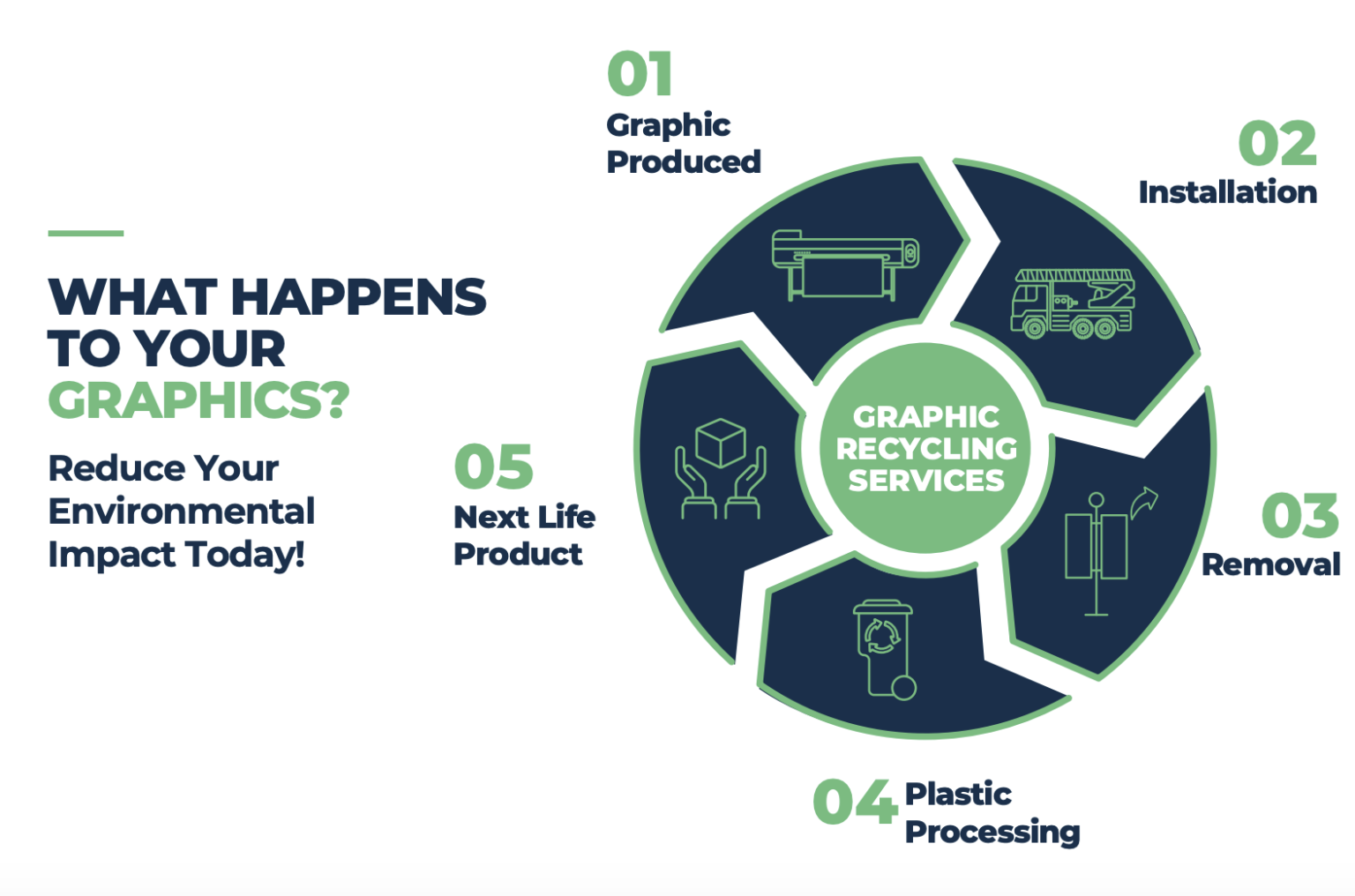 WHAT HAPPENS TO YOUR GRAPHICS?

Reduce Your Environmental Impact Today!

01
Graphic Produced

02
Installation

03
Removal

04
Plastic Processing

05
Next Life Product

GRAPHIC RECYCLING SERVICES